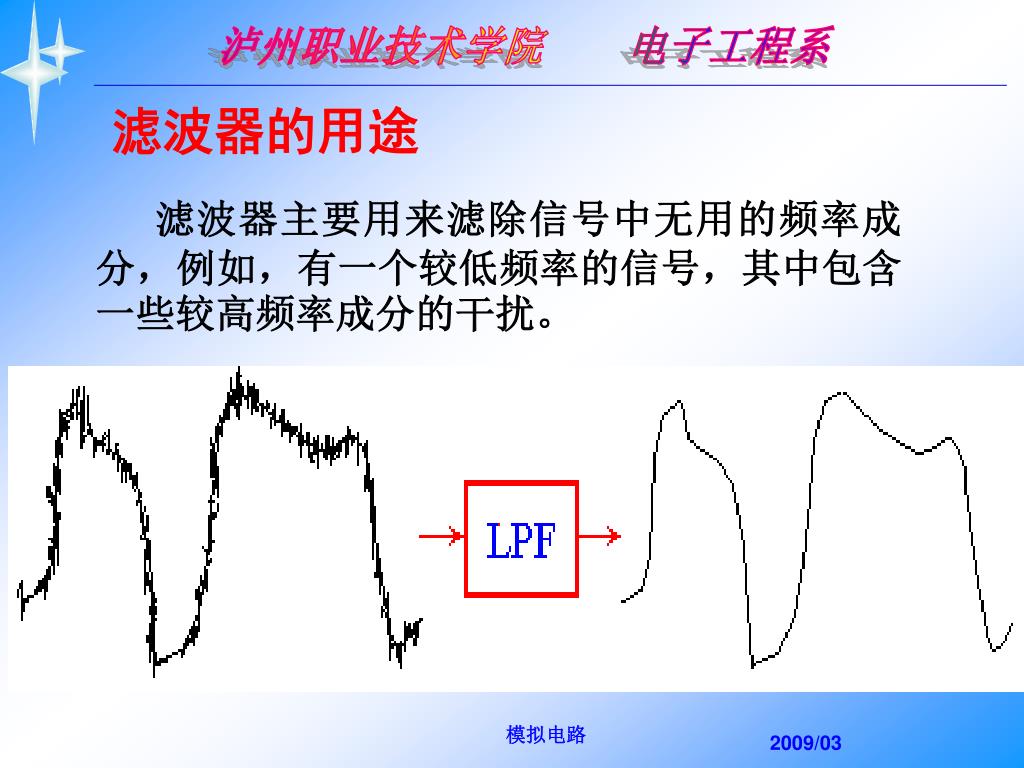 泸州职业技术学院　　电子工程系

滤波器的用途

滤波器主要用来滤除信号中无用的频率成分，例如，有一个较低频率的信号，其中包含一些较高频率成分的干扰。

LPF

模拟电路

2009/03